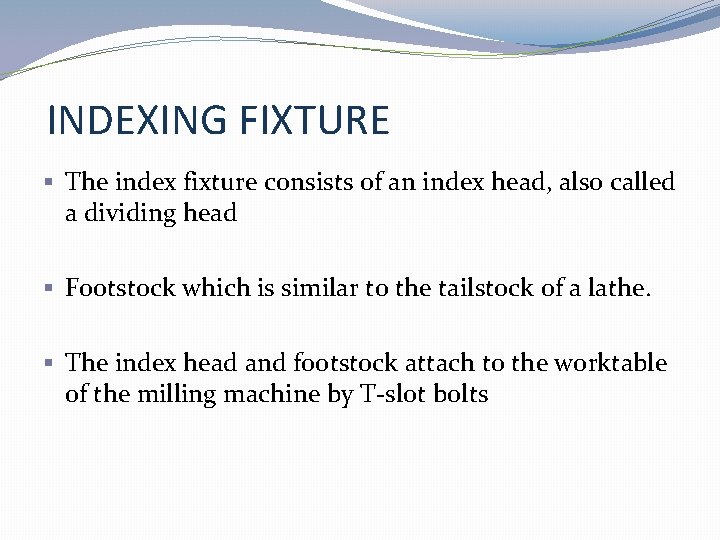 INDEXING FIXTURE

▪ The index fixture consists of an index head, also called a dividing head

▪ Footstock which is similar to the tailstock of a lathe.

▪ The index head and footstock attach to the worktable of the milling machine by T-slot bolts